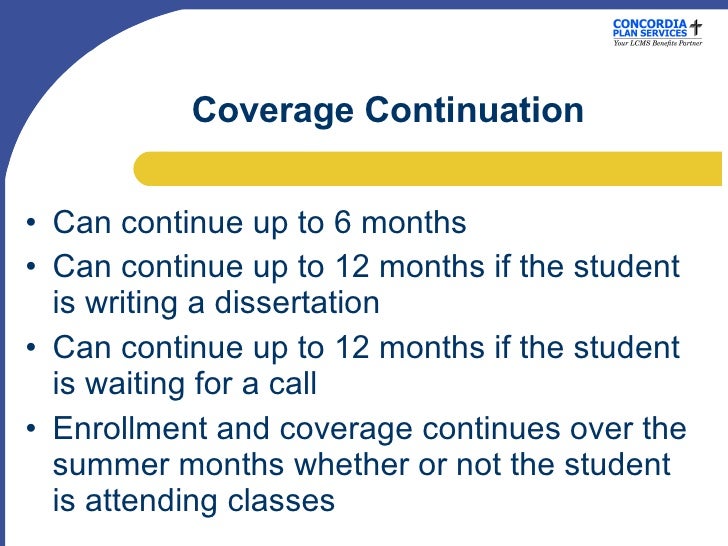 CONCORDIA PLAN SERVICES
Your LCMS Benefits Partner

Coverage Continuation

• Can continue up to 6 months
• Can continue up to 12 months if the student is writing a dissertation
• Can continue up to 12 months if the student is waiting for a call
• Enrollment and coverage continues over the summer months whether or not the student is attending classes